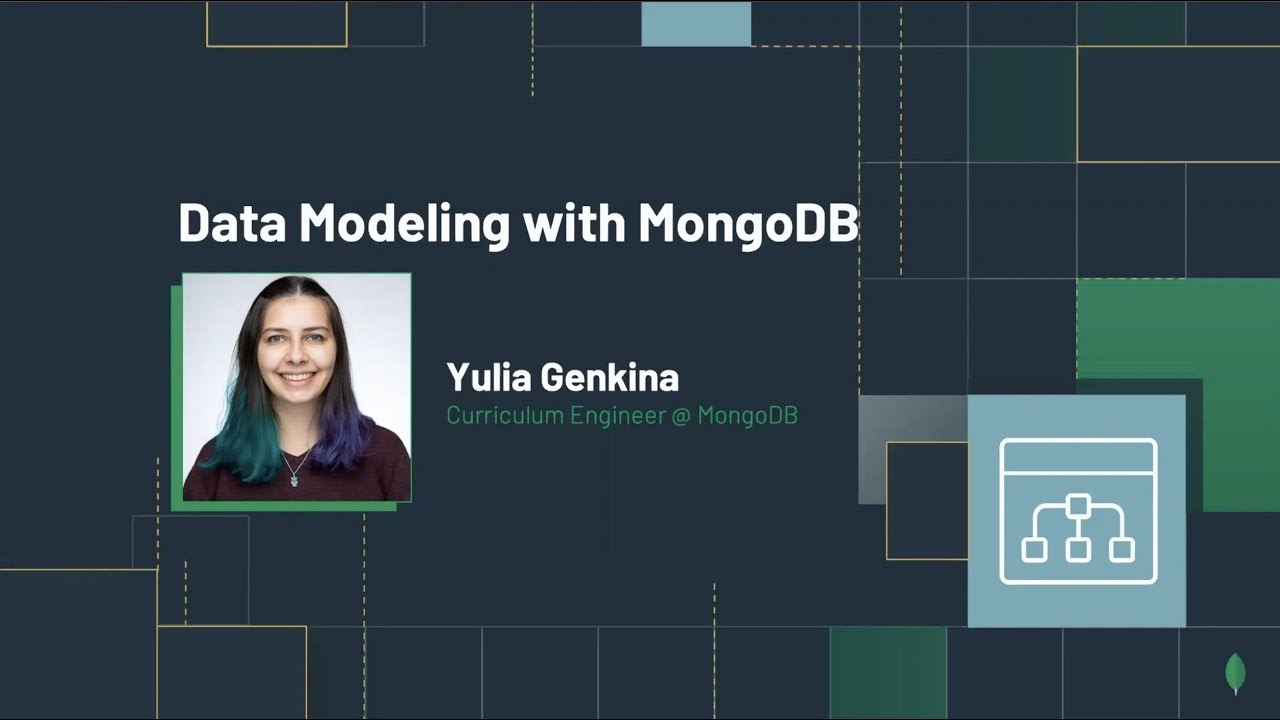 Data Modeling with MongoDB

Yulia Genkina
Curriculum Engineer @ MongoDB